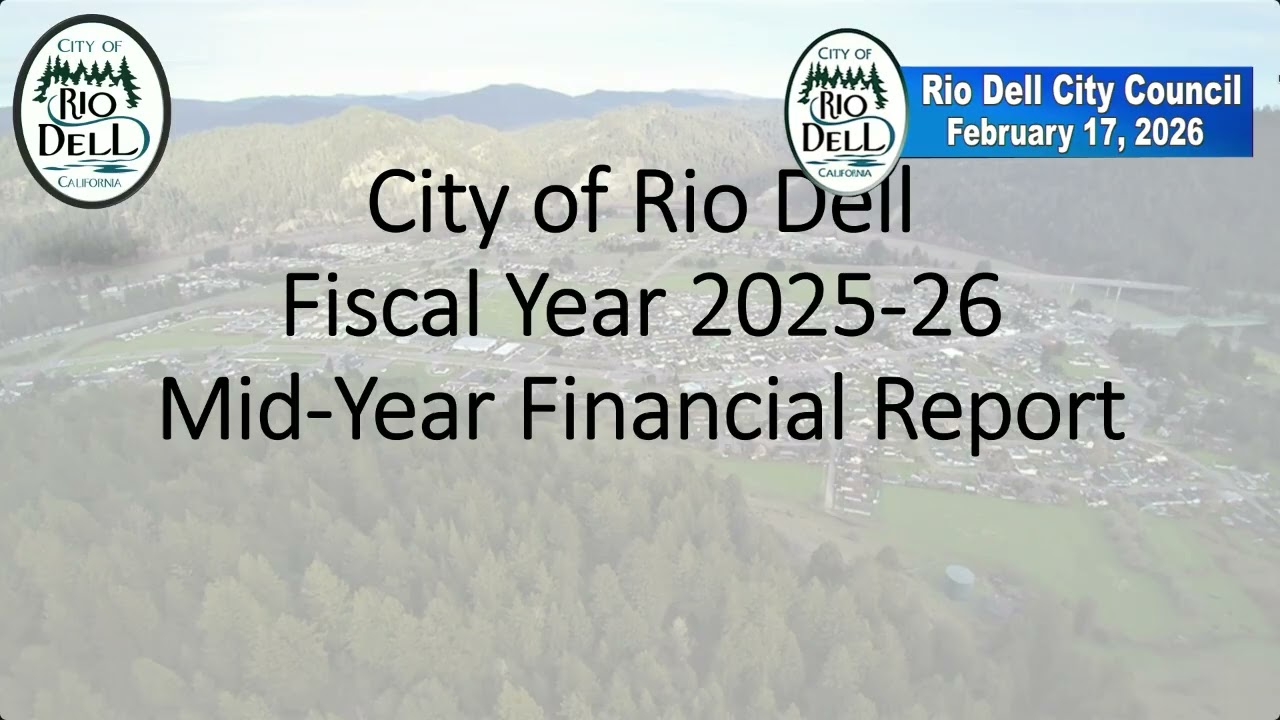 CITY OF
RIO
DELL
CALIFORNIA

CITY OF
RIO
DELL
CALIFORNIA

Rio Dell City Council
February 17, 2026

City of Rio Dell
Fiscal Year 2025-26
Mid-Year Financial Report